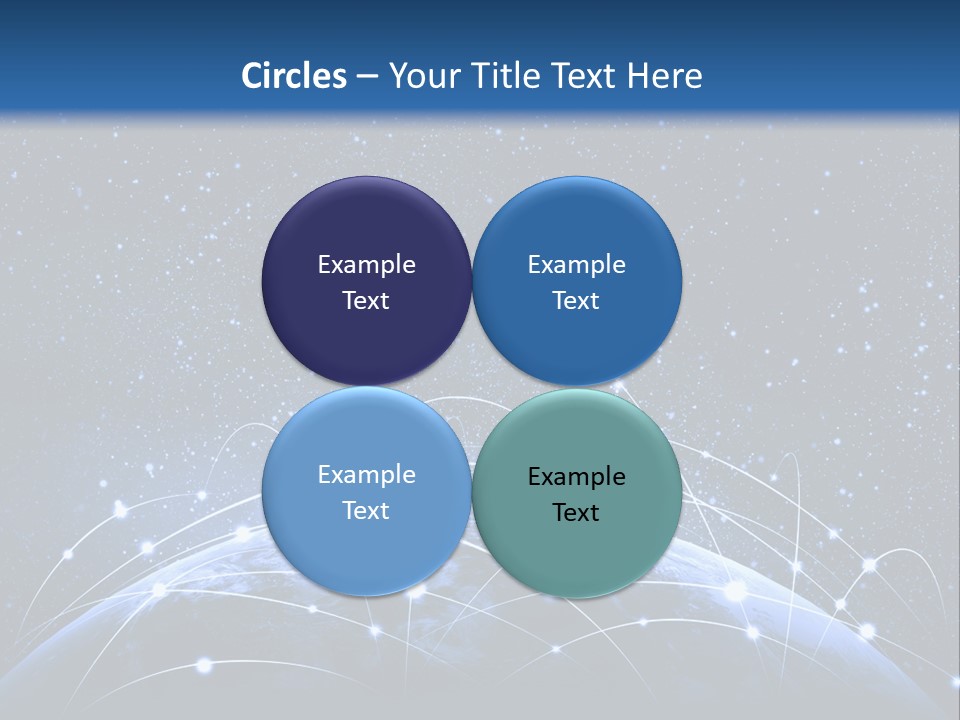 Circles – Your Title Text Here

Example Text

Example Text

Example Text

Example Text